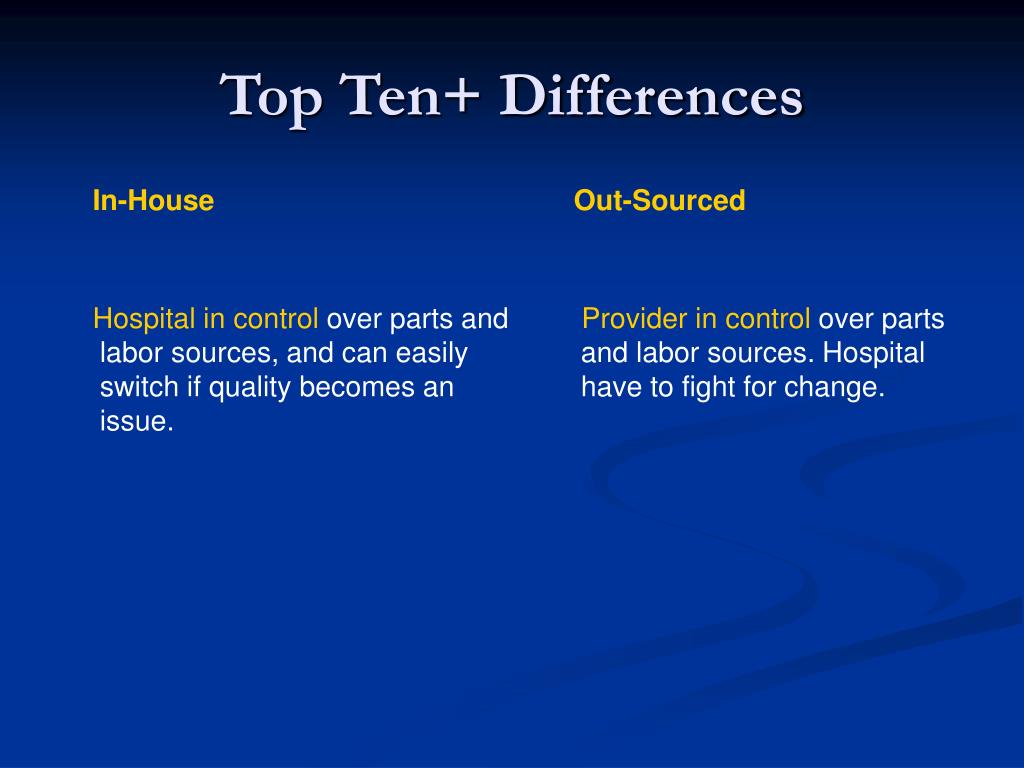 Top Ten+ Differences

In-House

Hospital in control over parts and labor sources, and can easily switch if quality becomes an issue.

Out-Sourced

Provider in control over parts and labor sources. Hospital have to fight for change.